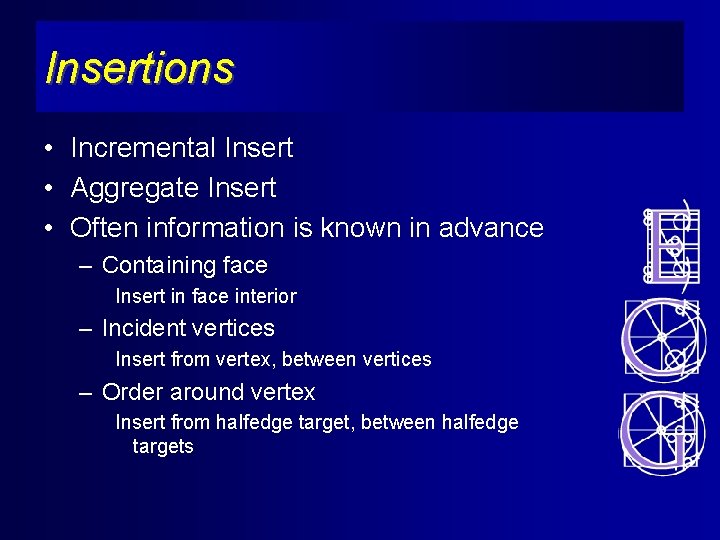 Insertions

• Incremental Insert
• Aggregate Insert
• Often information is known in advance
– Containing face
Insert in face interior
– Incident vertices
Insert from vertex, between vertices
– Order around vertex
Insert from halfedge target, between halfedge targets

E
C
G